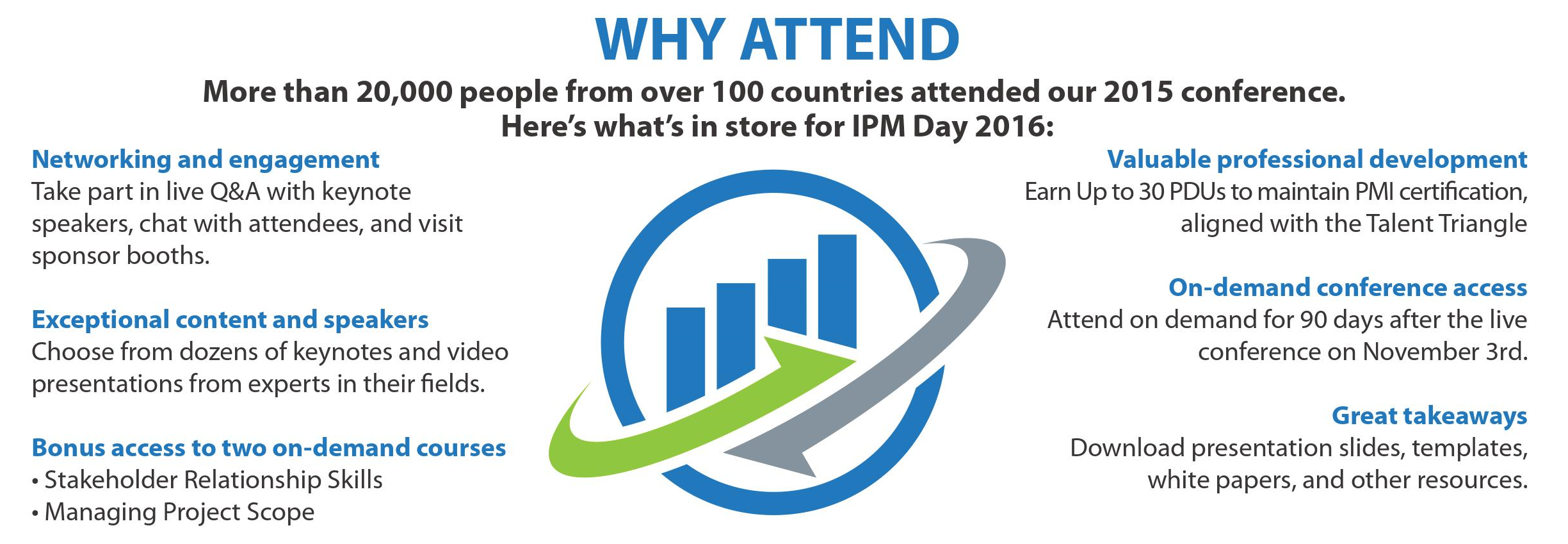 WHY ATTEND

More than 20,000 people from over 100 countries attended our 2015 conference.
Here's what's in store for IPM Day 2016:

Networking and engagement
Take part in live Q&A with keynote speakers, chat with attendees, and visit sponsor booths.

Exceptional content and speakers
Choose from dozens of keynotes and video presentations from experts in their fields.

Bonus access to two on-demand courses
• Stakeholder Relationship Skills
• Managing Project Scope

Valuable professional development
Earn Up to 30 PDUs to maintain PMI certification, aligned with the Talent Triangle

On-demand conference access
Attend on demand for 90 days after the live conference on November 3rd.

Great takeaways
Download presentation slides, templates, white papers, and other resources.